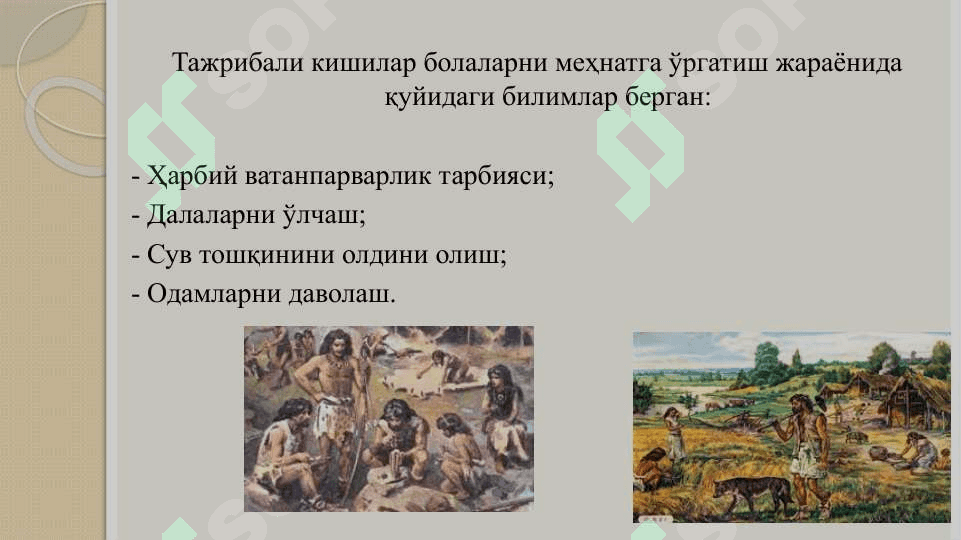 Тажрибали кишилар болаларни меҳнатга ўргатиш жараёнида қуйидаги билимлар берган:

- Ҳарбий ватанпарварлик тарбияси;
- Далаларни ўлчаш;
- Сув тошқинини олдини олиш;
- Одамларни даволаш.